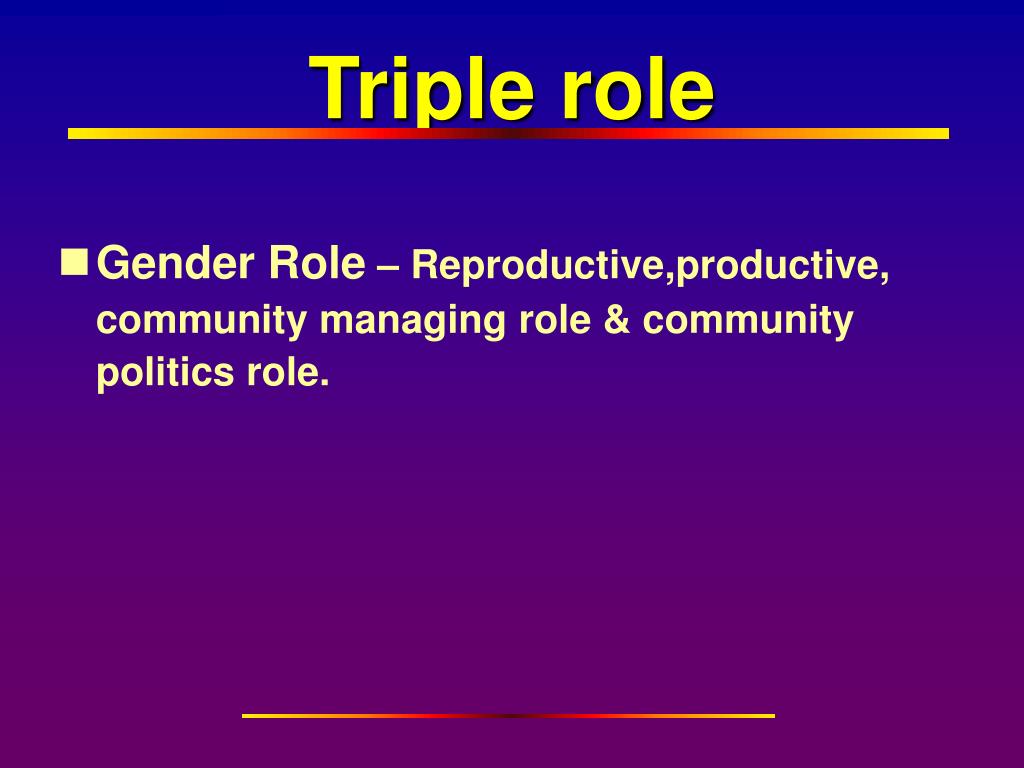 Triple role

Gender Role – Reproductive,productive, community managing role & community politics role.